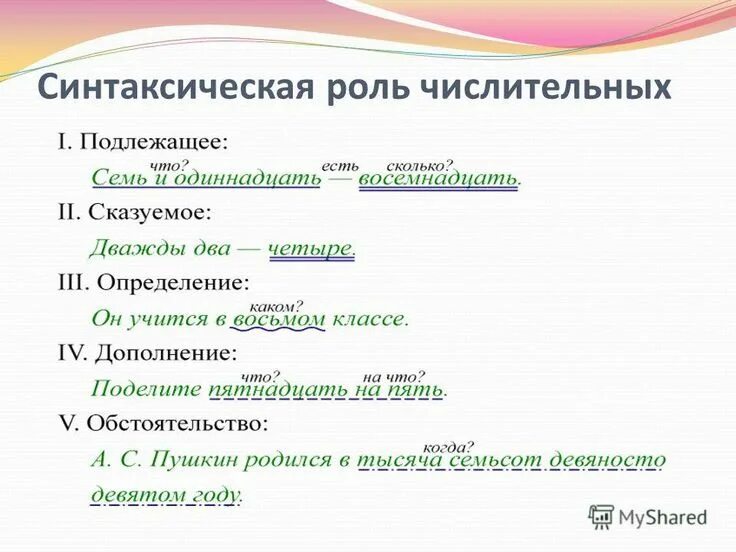 Синтаксическая роль числительных

I. Подлежащее:

что? есть сколько?
Семь и одиннадцать — восемнадцать.

II. Сказуемое:

Дважды два — четыре.

III. Определение:

каком?
Он учится в восьмом классе.

IV. Дополнение:

что? на что?
Поделите пятнадцать на пять.

V. Обстоятельство:

когда?
А. С. Пушкин родился в тысяча семьсот девяносто девятом году.

MyShared